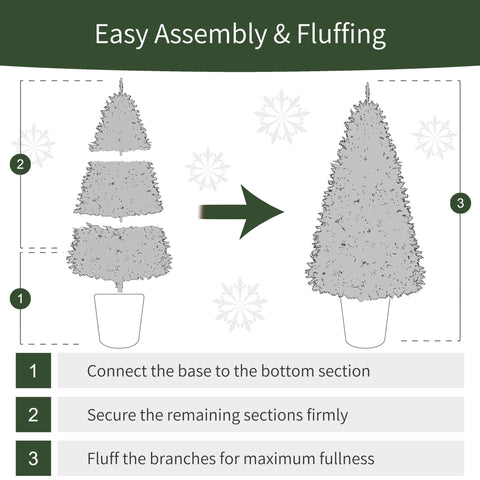 Easy Assembly & Fluffing

2

1

3

1 Connect the base to the bottom section

2 Secure the remaining sections firmly

3 Fluff the branches for maximum fullness